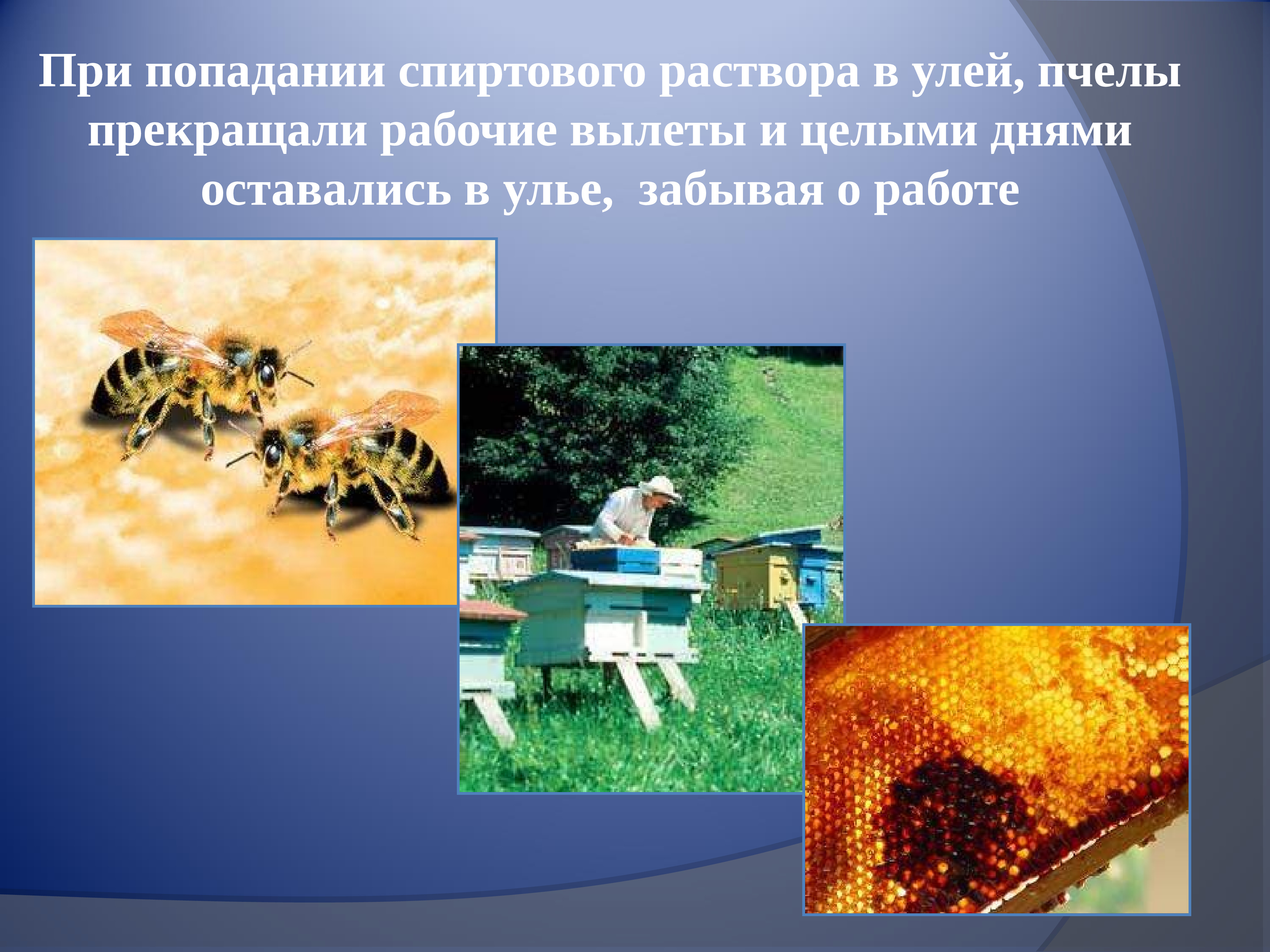 При попадании спиртового раствора в улей, пчелы прекращали рабочие вылеты и целыми днями оставались в улье,  забывая о работе